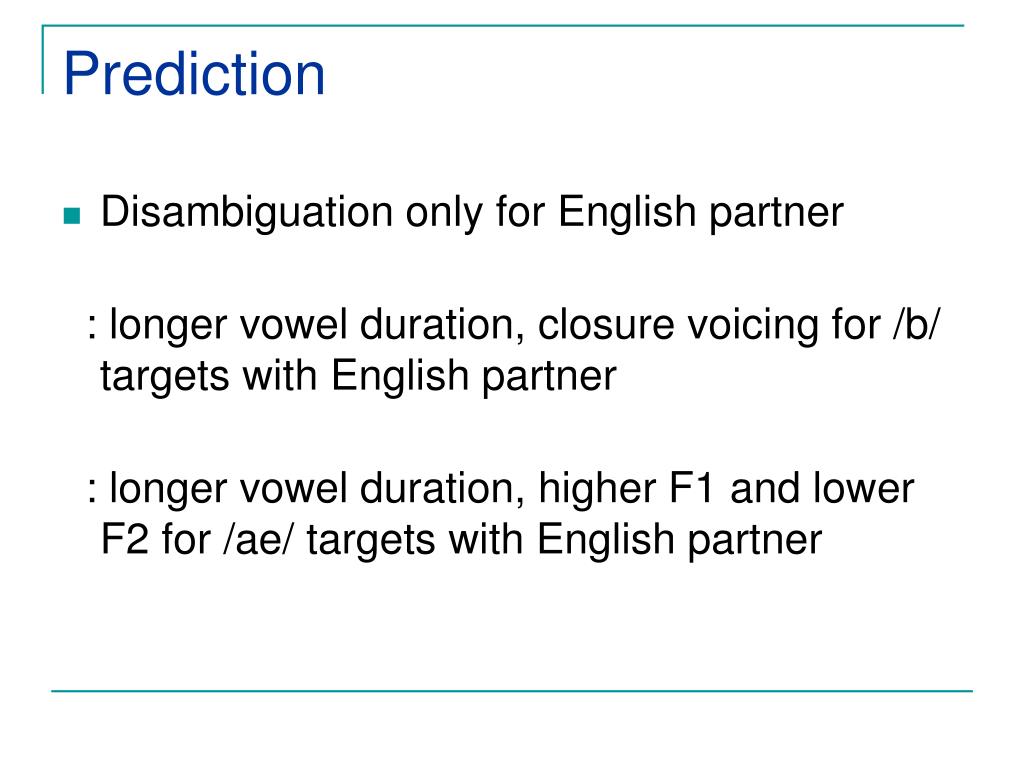 Prediction

Disambiguation only for English partner

: longer vowel duration, closure voicing for /b/ targets with English partner

: longer vowel duration, higher F1 and lower F2 for /ae/ targets with English partner